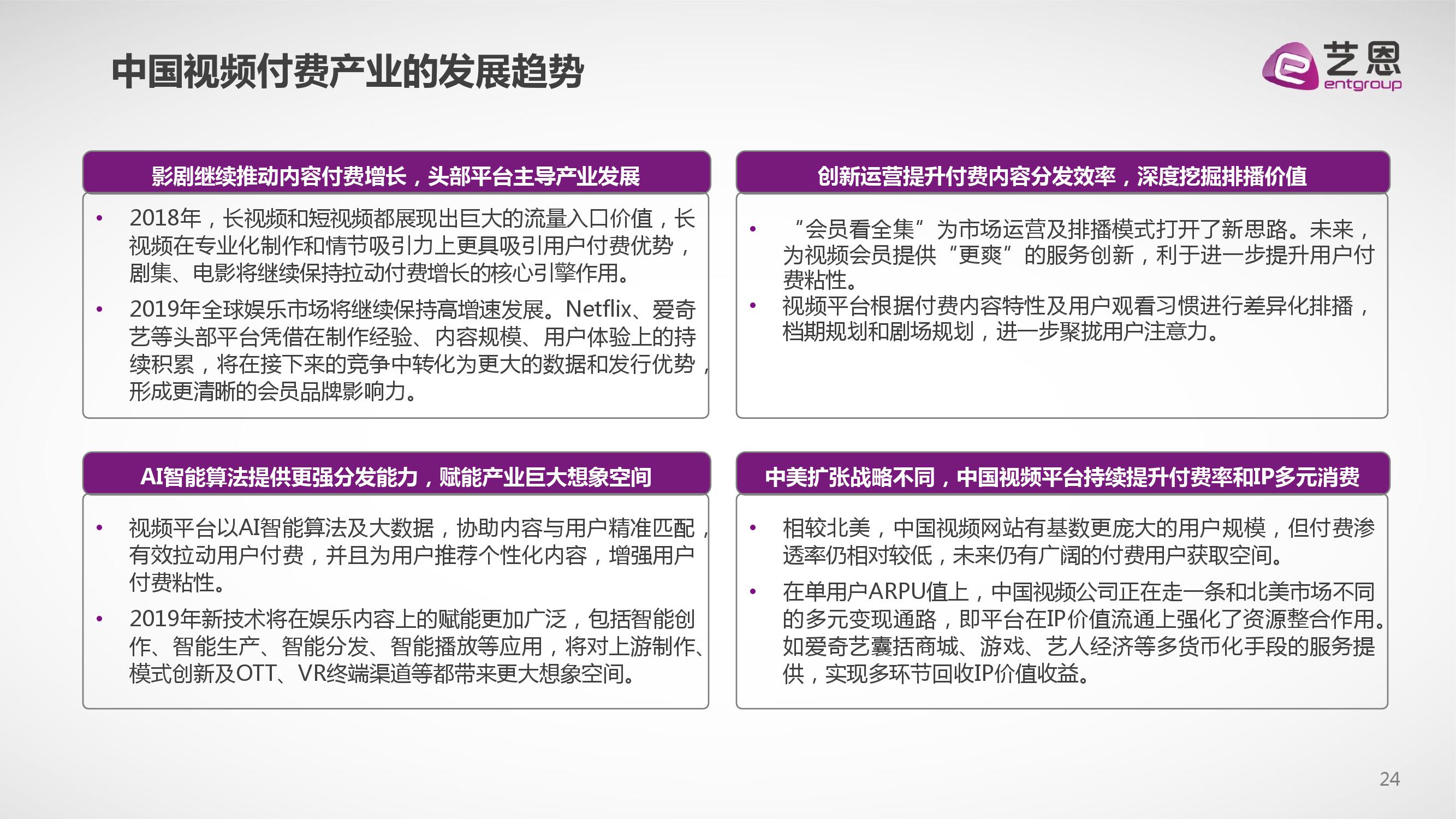 中国视频付费产业的发展趋势

艺恩
entgroup

影剧继续推动内容付费增长，头部平台主导产业发展

• 2018年，长视频和短视频都展现出巨大的流量入口价值，长视频在专业化制作和情节吸引力上更具吸引用户付费优势，剧集、电影将继续保持拉动付费增长的核心引擎作用。
• 2019年全球娱乐市场将继续保持高增速发展。Netflix、爱奇艺等头部平台凭借在制作经验、内容规模、用户体验上的持续积累，将在接下来的竞争中转化为更大的数据和发行优势，形成更清晰的会员品牌影响力。

创新运营提升付费内容分发效率，深度挖掘排播价值

• “会员看全集”为市场运营及排播模式打开了新思路。未来，为视频会员提供“更爽”的服务创新，利于进一步提升用户付费粘性。
• 视频平台根据付费内容特性及用户观看习惯进行差异化排播，档期规划和剧场规划，进一步聚拢用户注意力。

AI智能算法提供更强分发能力，赋能产业巨大想象空间

• 视频平台以AI智能算法及大数据，协助内容与用户精准匹配，有效拉动用户付费，并且为用户推荐个性化内容，增强用户付费粘性。
• 2019年新技术将在娱乐内容上的赋能更加广泛，包括智能创作、智能生产、智能分发、智能播放等应用，将对上游制作、模式创新及OTT、VR终端渠道等都带来更大想象空间。

中美扩张战略不同，中国视频平台持续提升付费率和IP多元消费

• 相较北美，中国视频网站有基数更庞大的用户规模，但付费渗透率仍相对较低，未来仍有广阔的付费用户获取空间。
• 在单用户ARPU值上，中国视频公司正在走一条和北美市场不同的多元变现通路，即平台在IP价值流通上强化了资源整合作用。如爱奇艺囊括商城、游戏、艺人经济等多货币化手段的服务提供，实现多环节回收IP价值收益。

24